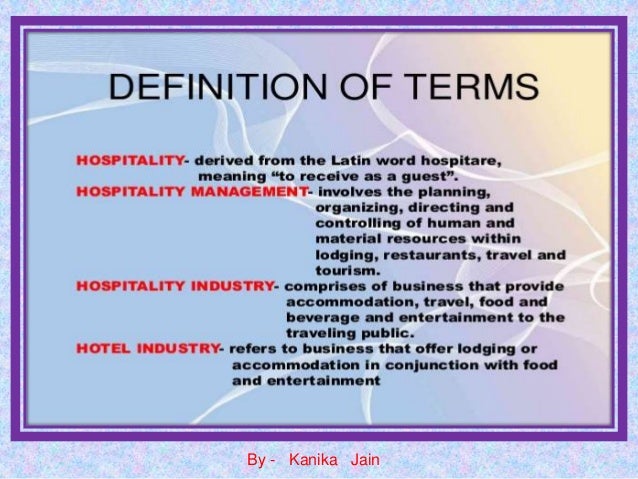 DEFINITION OF TERMS

HOSPITALITY- derived from the Latin word hospitare, meaning “to receive as a guest”.

HOSPITALITY MANAGEMENT- involves the planning, organizing, directing and controlling of human and material resources within lodging, restaurants, travel and tourism.

HOSPITALITY INDUSTRY- comprises of business that provide accommodation, travel, food and beverage and entertainment to the traveling public.

HOTEL INDUSTRY- refers to business that offer lodging or accommodation in conjunction with food and entertainment

By - Kanika Jain